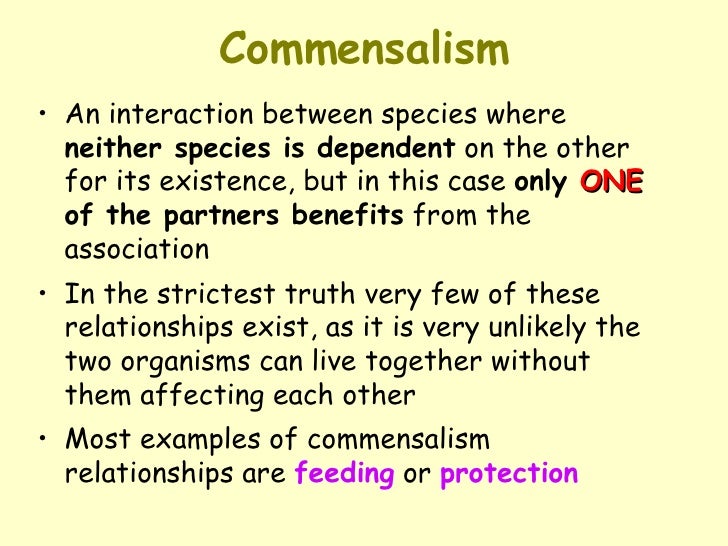 Commensalism

• An interaction between species where neither species is dependent on the other for its existence, but in this case only ONE of the partners benefits from the association

• In the strictest truth very few of these relationships exist, as it is very unlikely the two organisms can live together without them affecting each other

• Most examples of commensalism relationships are feeding or protection